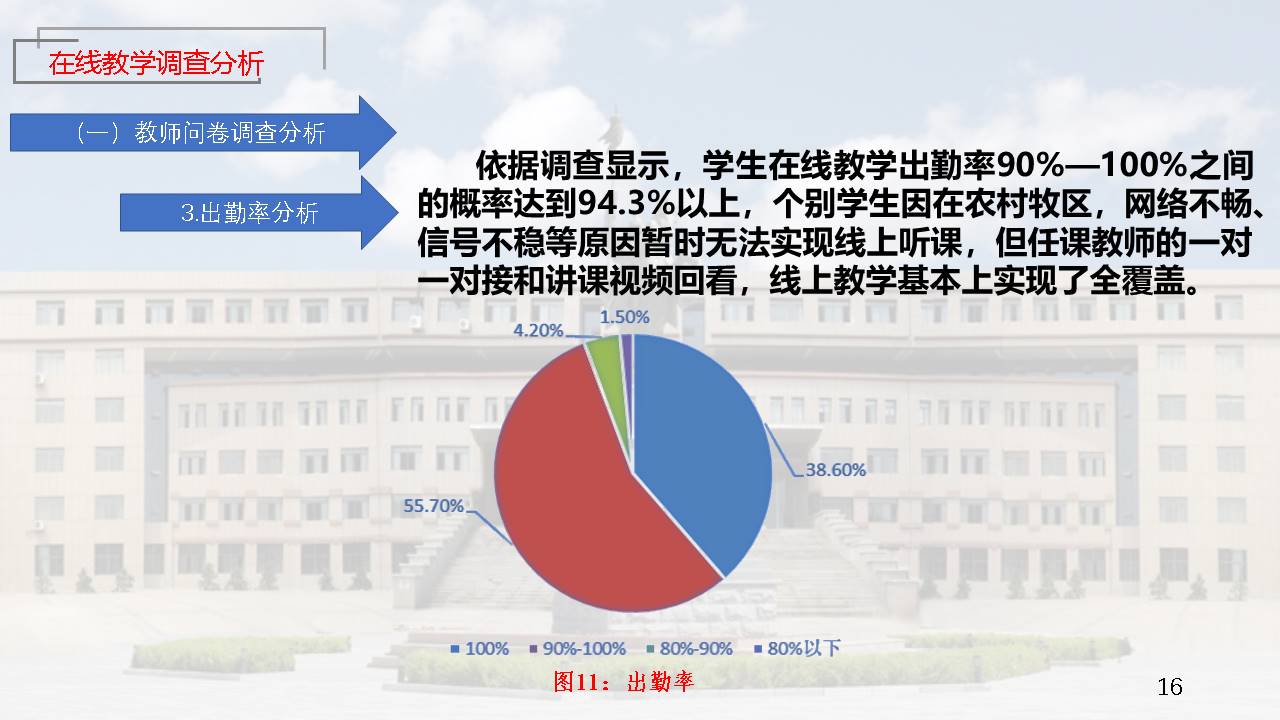 在线教学调查分析

（一）教师问卷调查分析

3.出勤率分析

依据调查显示，学生在线教学出勤率90%—100%之间的概率达到94.3%以上，个别学生因在农村牧区，网络不畅、信号不稳等原因暂时无法实现线上听课，但任课教师的一对一对接和讲课视频回看，线上教学基本上实现了全覆盖。

4.20%
1.50%
38.60%
55.70%

100%　90%-100%　80%-90%　80%以下

图11：出勤率

16